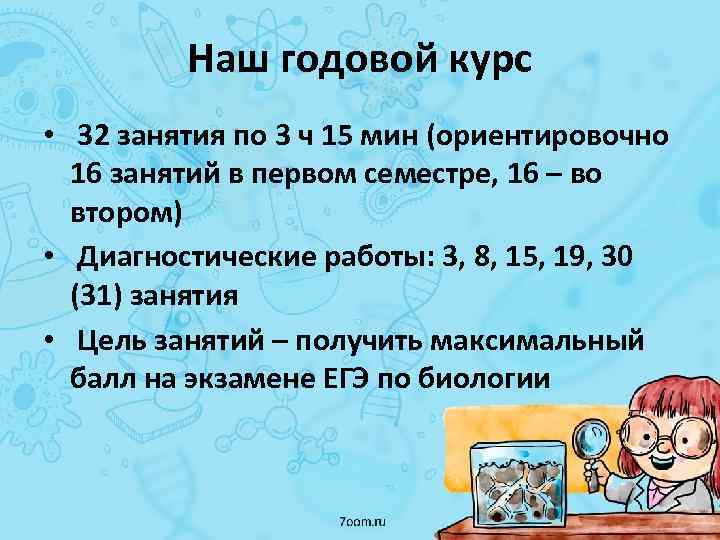 Наш годовой курс

• 32 занятия по 3 ч 15 мин (ориентировочно 16 занятий в первом семестре, 16 – во втором)

• Диагностические работы: 3, 8, 15, 19, 30 (31) занятия

• Цель занятий – получить максимальный балл на экзамене ЕГЭ по биологии

7oom.ru